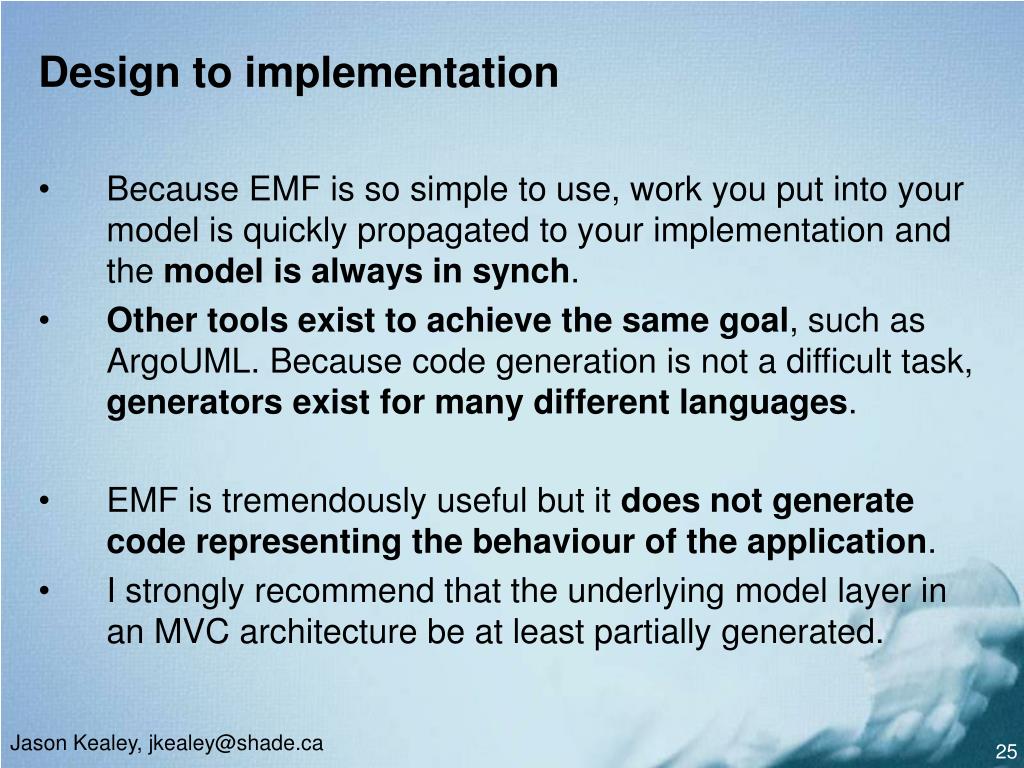 Design to implementation

• Because EMF is so simple to use, work you put into your model is quickly propagated to your implementation and the model is always in synch.
• Other tools exist to achieve the same goal, such as ArgoUML. Because code generation is not a difficult task, generators exist for many different languages.

• EMF is tremendously useful but it does not generate code representing the behaviour of the application.
• I strongly recommend that the underlying model layer in an MVC architecture be at least partially generated.

Jason Kealey, jkealey@shade.ca

25